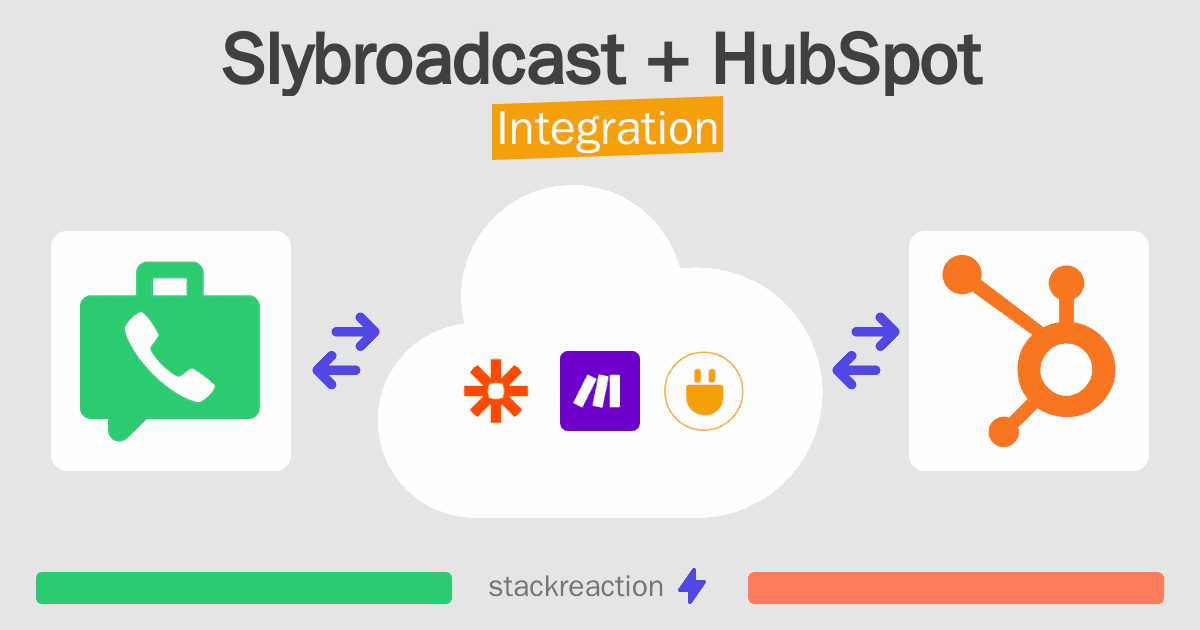 Slybroadcast + HubSpot
Integration

stackreaction